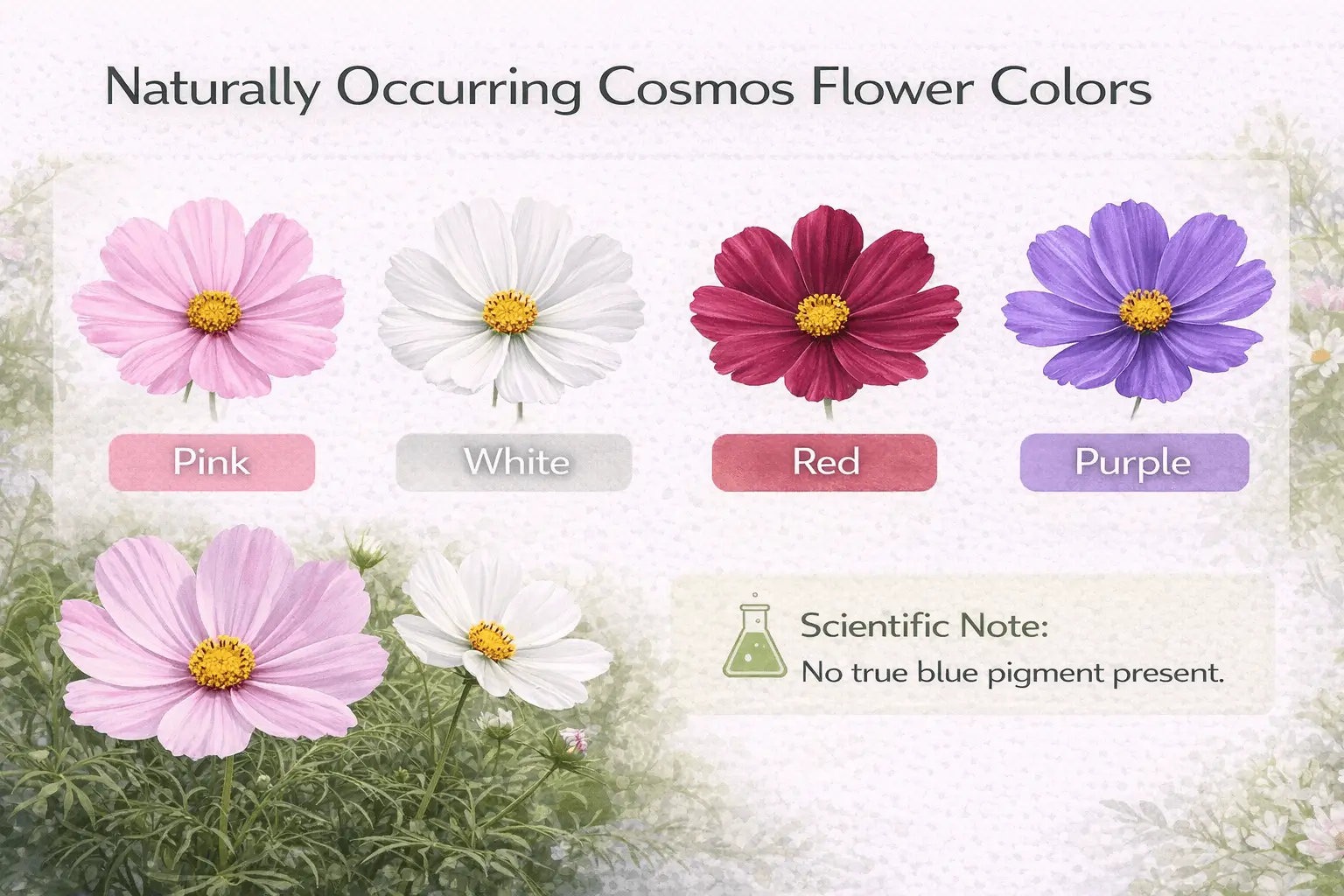 Naturally Occurring Cosmos Flower Colors

Pink

White

Red

Purple

Scientific Note:
No true blue pigment present.